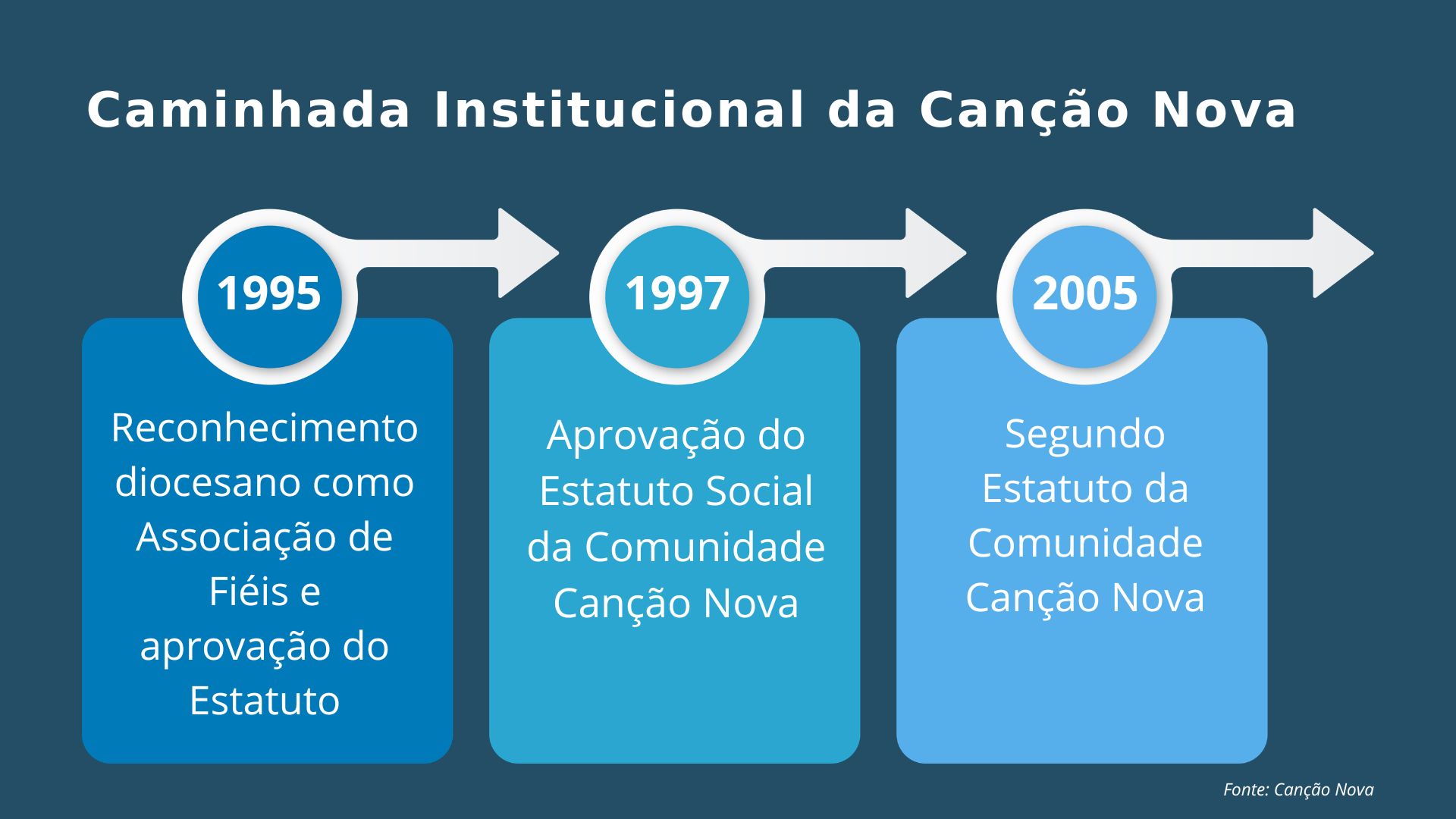 Caminhada Institucional da Canção Nova

1995

Reconhecimento diocesano como Associação de Fiéis e aprovação do Estatuto

1997

Aprovação do Estatuto Social da Comunidade Canção Nova

2005

Segundo Estatuto da Comunidade Canção Nova

Fonte: Canção Nova